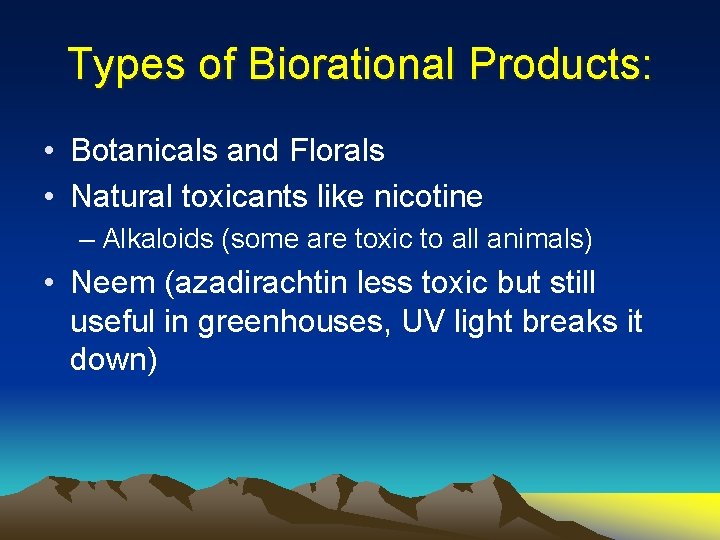 Types of Biorational Products:

• Botanicals and Florals
• Natural toxicants like nicotine
– Alkaloids (some are toxic to all animals)
• Neem (azadirachtin less toxic but still useful in greenhouses, UV light breaks it down)